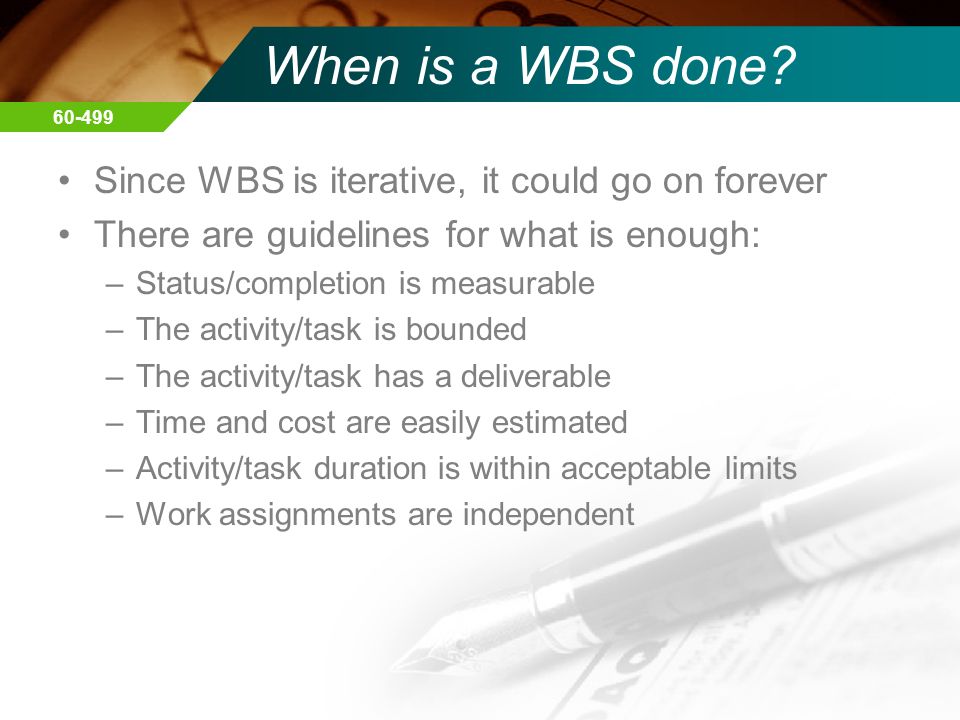 When is a WBS done?

60-499

• Since WBS is iterative, it could go on forever
• There are guidelines for what is enough:
– Status/completion is measurable
– The activity/task is bounded
– The activity/task has a deliverable
– Time and cost are easily estimated
– Activity/task duration is within acceptable limits
– Work assignments are independent